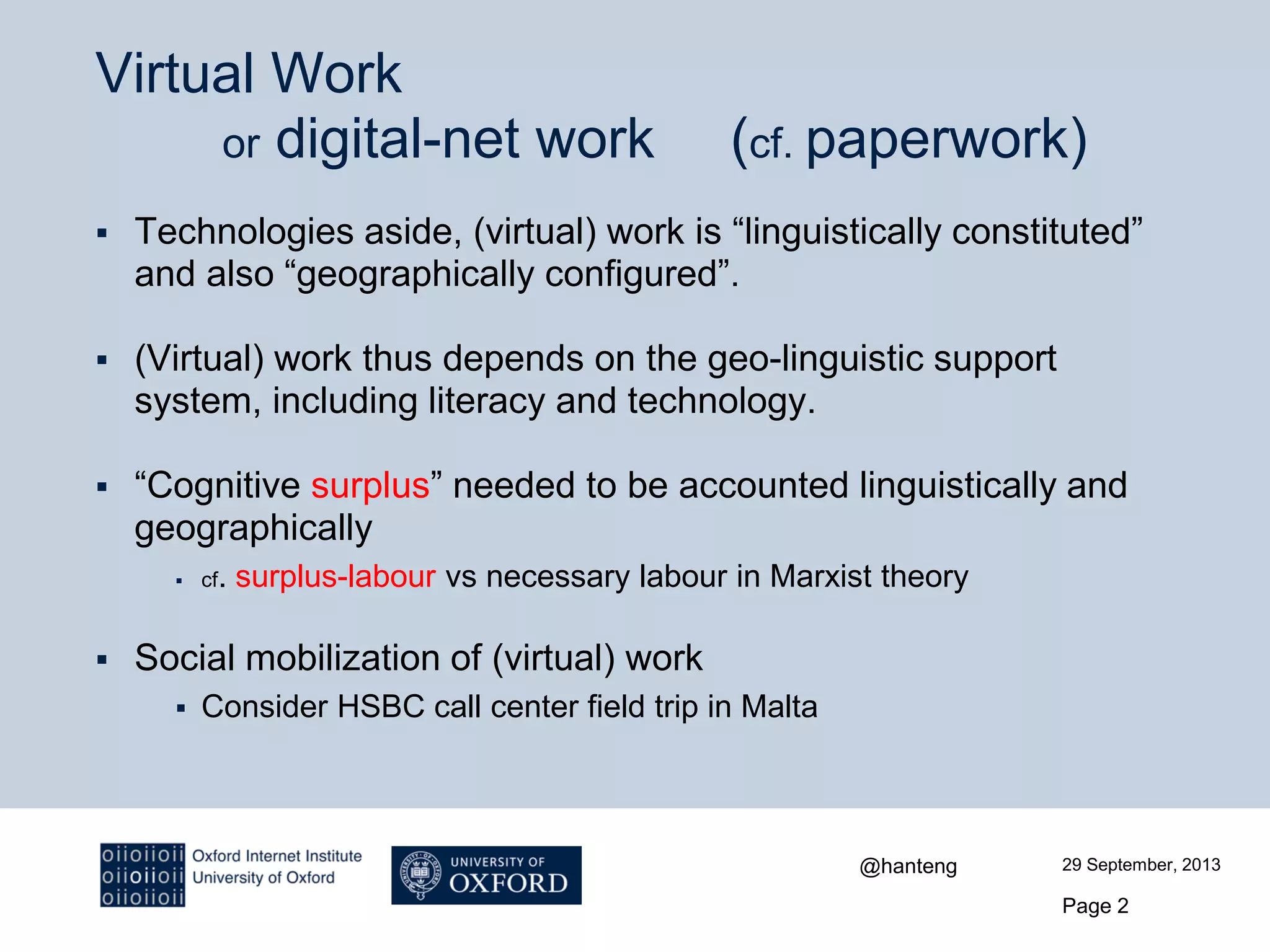 Virtual Work
or digital-net work (cf. paperwork)

▪ Technologies aside, (virtual) work is “linguistically constituted” and also “geographically configured”.

▪ (Virtual) work thus depends on the geo-linguistic support system, including literacy and technology.

▪ “Cognitive surplus” needed to be accounted linguistically and geographically
▪ cf. surplus-labour vs necessary labour in Marxist theory

▪ Social mobilization of (virtual) work
▪ Consider HSBC call center field trip in Malta

oiioiioii oiioiioii oiioiioii Oxford Internet Institute University of Oxford

UNIVERSITY OF OXFORD

@hanteng

29 September, 2013

Page 2